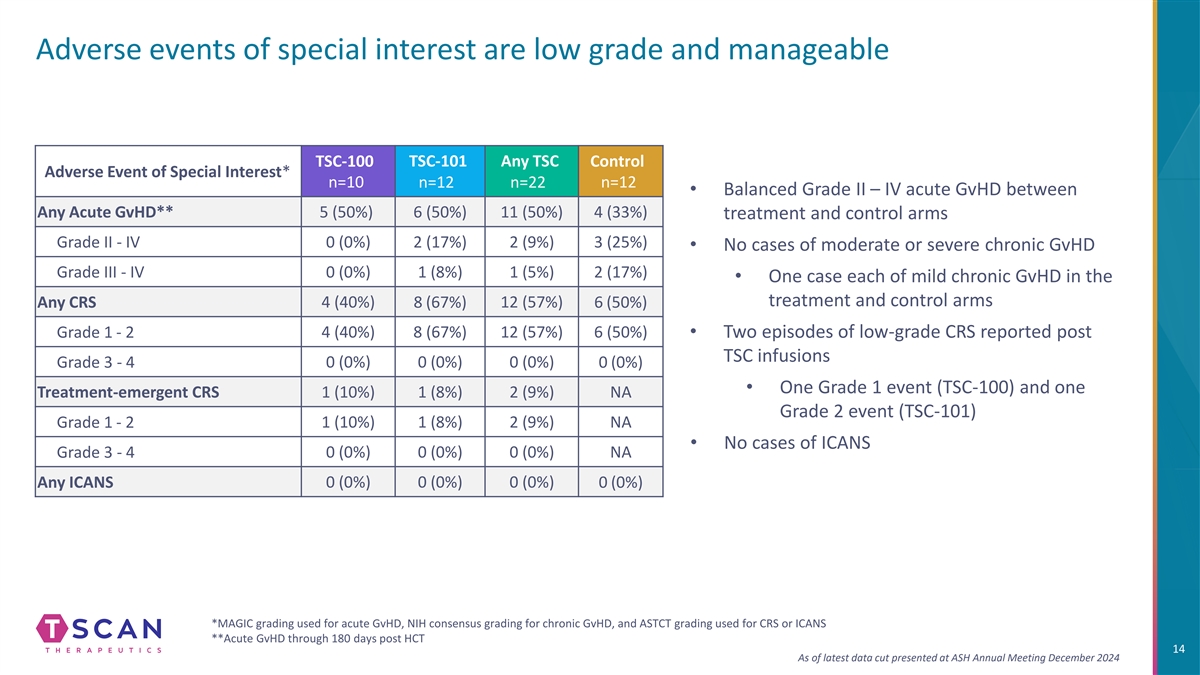 Adverse events of special interest are low grade and manageable

| Adverse Event of Special Interest* | TSC-100 n=10 | TSC-101 n=12 | Any TSC n=22 | Control n=12 |
|---|---|---|---|---|
| Any Acute GvHD** | 5 (50%) | 6 (50%) | 11 (50%) | 4 (33%) |
| Grade II - IV | 0 (0%) | 2 (17%) | 2 (9%) | 3 (25%) |
| Grade III - IV | 0 (0%) | 1 (8%) | 1 (5%) | 2 (17%) |
| Any CRS | 4 (40%) | 8 (67%) | 12 (57%) | 6 (50%) |
| Grade 1 - 2 | 4 (40%) | 8 (67%) | 12 (57%) | 6 (50%) |
| Grade 3 - 4 | 0 (0%) | 0 (0%) | 0 (0%) | 0 (0%) |
| Treatment-emergent CRS | 1 (10%) | 1 (8%) | 2 (9%) | NA |
| Grade 1 - 2 | 1 (10%) | 1 (8%) | 2 (9%) | NA |
| Grade 3 - 4 | 0 (0%) | 0 (0%) | 0 (0%) | NA |
| Any ICANS | 0 (0%) | 0 (0%) | 0 (0%) | 0 (0%) |

• Balanced Grade II – IV acute GvHD between treatment and control arms
• No cases of moderate or severe chronic GvHD
• One case each of mild chronic GvHD in the treatment and control arms
• Two episodes of low-grade CRS reported post TSC infusions
• One Grade 1 event (TSC-100) and one Grade 2 event (TSC-101)
• No cases of ICANS

TSCAN THERAPEUTICS

*MAGIC grading used for acute GvHD, NIH consensus grading for chronic GvHD, and ASTCT grading used for CRS or ICANS
**Acute GvHD through 180 days post HCT

14

As of latest data cut presented at ASH Annual Meeting December 2024